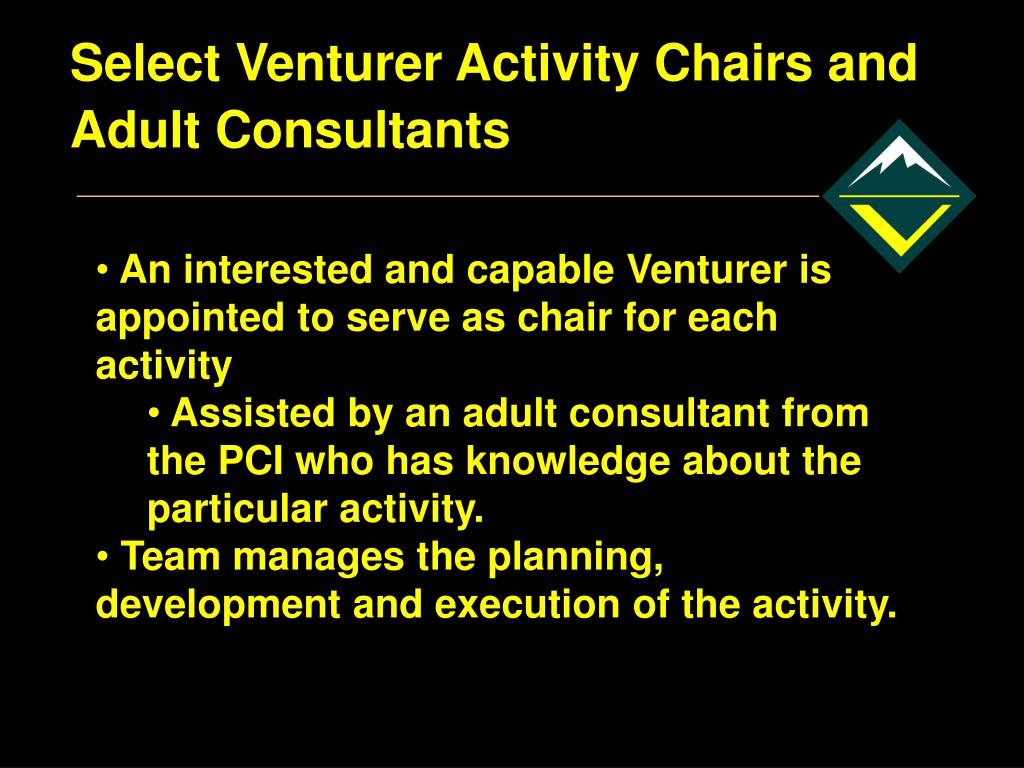 Select Venturer Activity Chairs and Adult Consultants

• An interested and capable Venturer is appointed to serve as chair for each activity

• Assisted by an adult consultant from the PCI who has knowledge about the particular activity.

• Team manages the planning, development and execution of the activity.